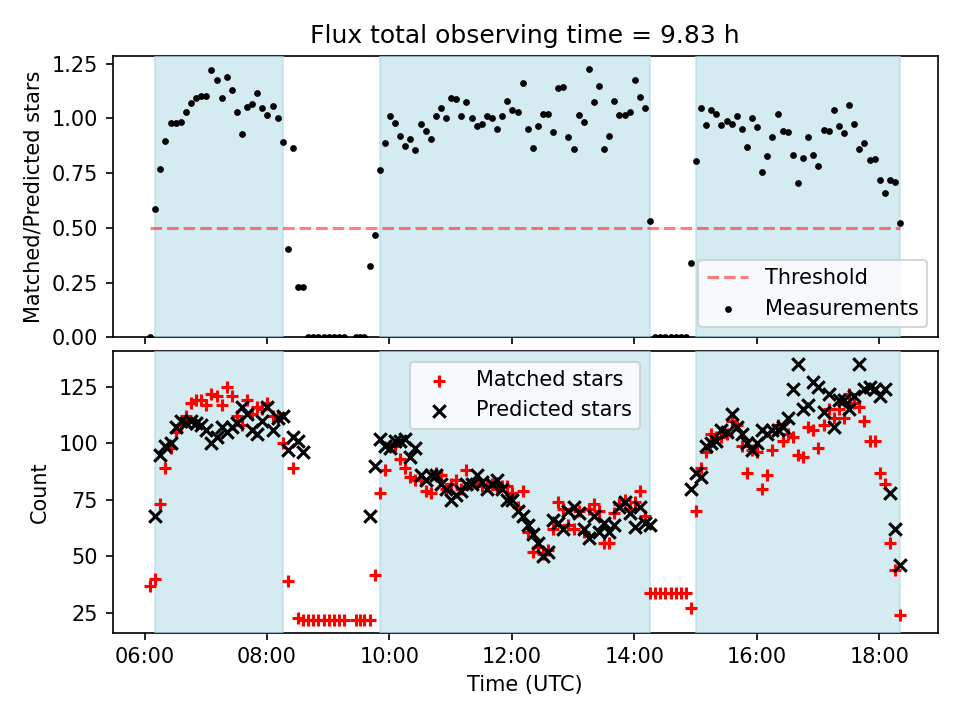 Flux total observing time = 9.83 h

Matched/Predicted stars

1.25
1.00
0.75
0.50
0.25
0.00

Threshold
Measurements

Count

125
100
75
50
25

Matched stars
Predicted stars

06:00
08:00
10:00
12:00
14:00
16:00
18:00

Time (UTC)